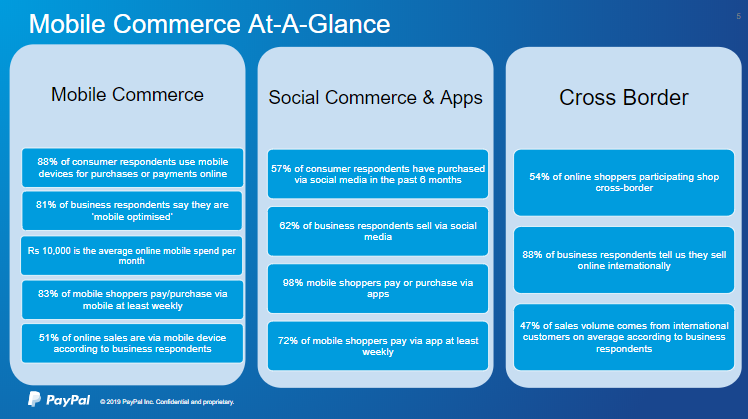 Mobile Commerce At-A-Glance

5

Mobile Commerce

88% of consumer respondents use mobile devices for purchases or payments online

81% of business respondents say they are 'mobile optimised'

Rs 10,000 is the average online mobile spend per month

83% of mobile shoppers pay/purchase via mobile at least weekly

51% of online sales are via mobile device according to business respondents

Social Commerce & Apps

57% of consumer respondents have purchased via social media in the past 6 months

62% of business respondents sell via social media

98% mobile shoppers pay or purchase via apps

72% of mobile shoppers pay via app at least weekly

Cross Border

54% of online shoppers participating shop cross-border

88% of business respondents tell us they sell online internationally

47% of sales volume comes from international customers on average according to business respondents

PayPal © 2019 PayPal Inc. Confidential and proprietary.